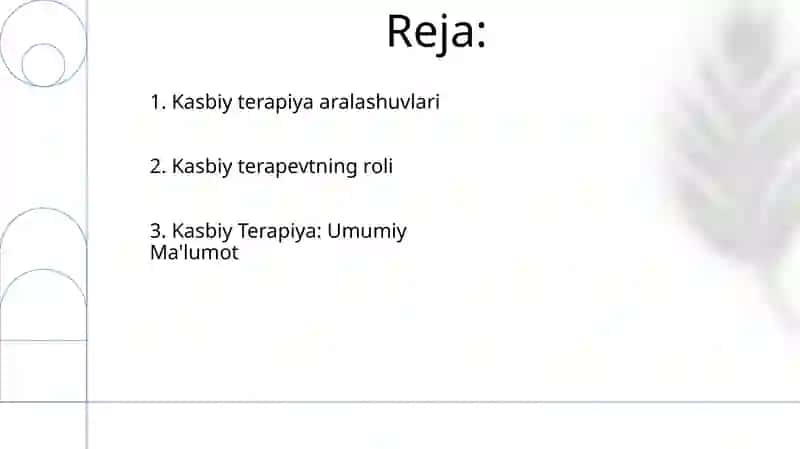 Reja:

1. Kasbiy terapiya aralashuvlari

2. Kasbiy terapevtning roli

3. Kasbiy Terapiya: Umumiy Ma'lumot